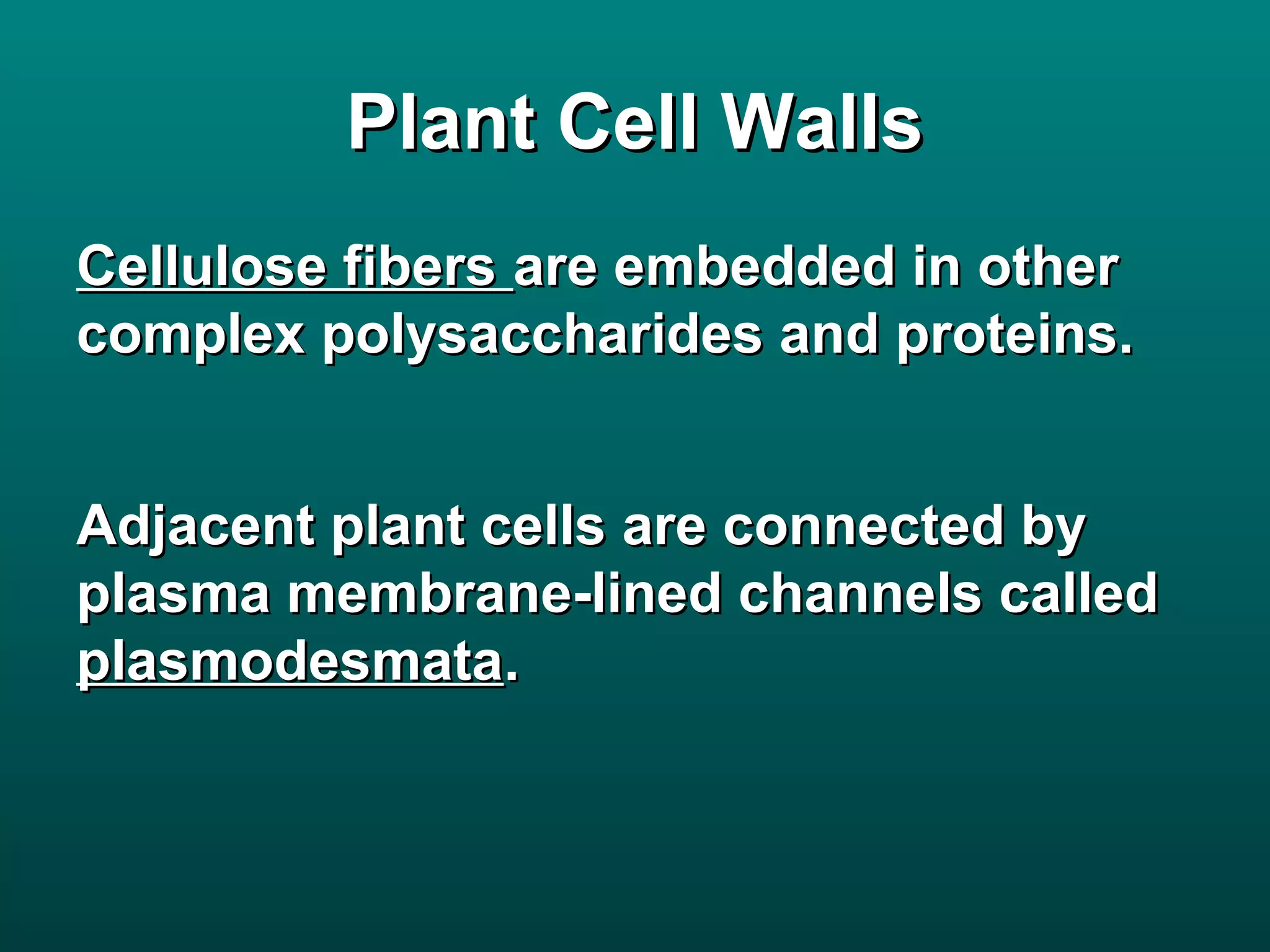 Plant Cell Walls

Cellulose fibers are embedded in other complex polysaccharides and proteins.

Adjacent plant cells are connected by plasma membrane-lined channels called plasmodesmata.